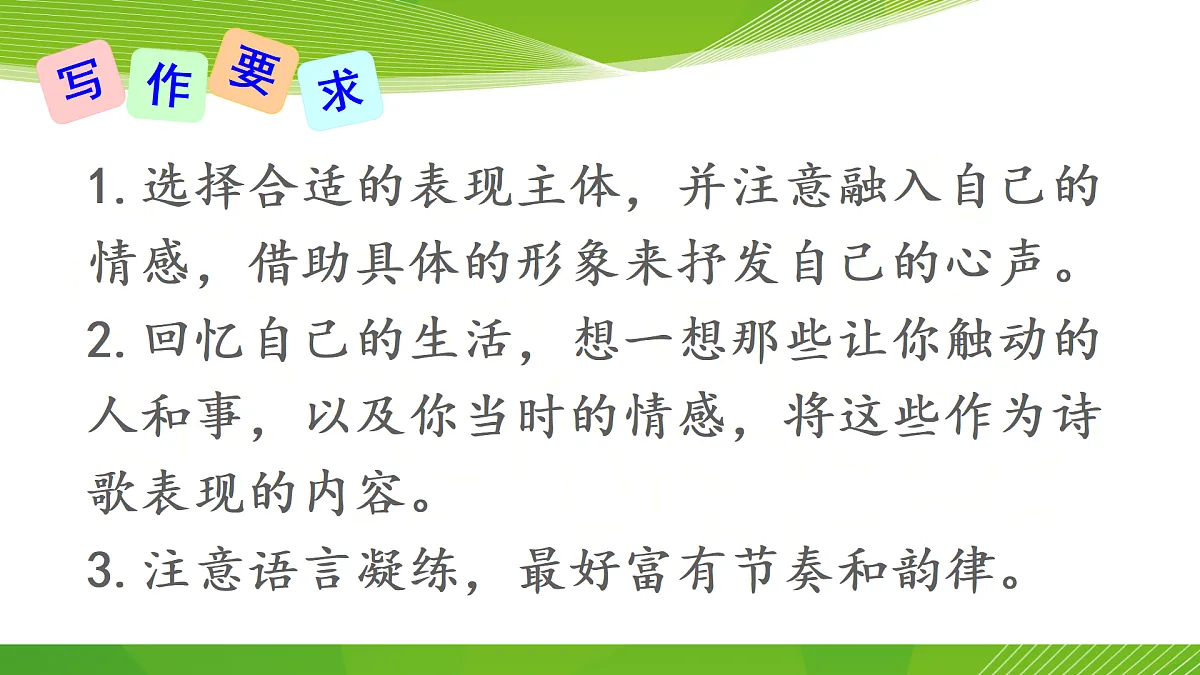 写作要求

1. 选择合适的表现主体，并注意融入自己的情感，借助具体的形象来抒发自己的心声。
2. 回忆自己的生活，想一想那些让你触动的人和事，以及你当时的情感，将这些作为诗歌表现的内容。
3. 注意语言凝练，最好富有节奏和韵律。